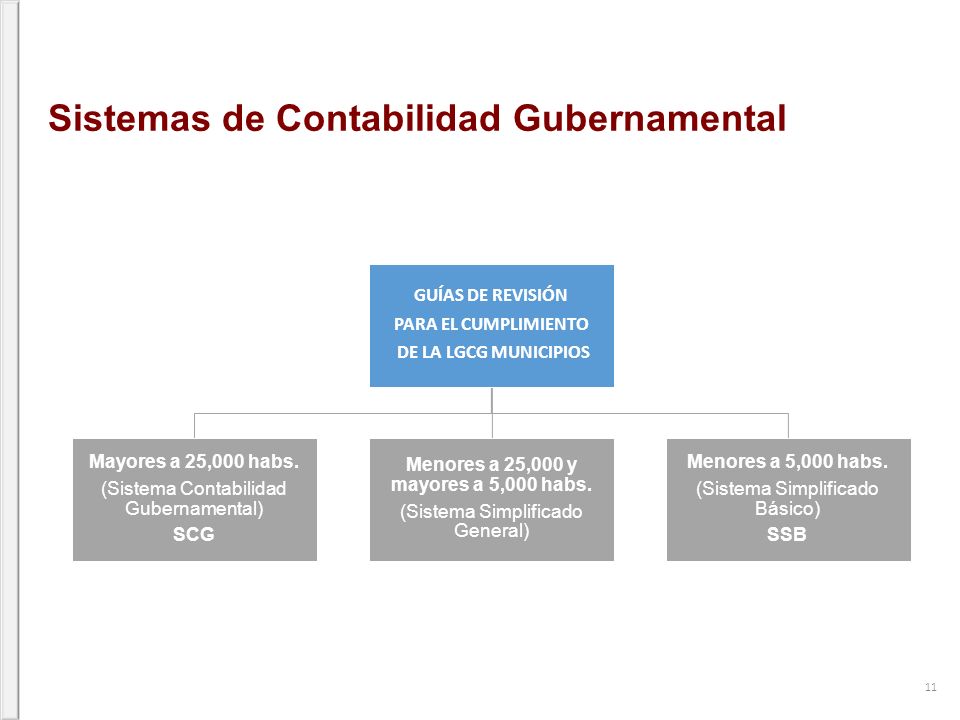 Sistemas de Contabilidad Gubernamental

GUÍAS DE REVISIÓN
PARA EL CUMPLIMIENTO
DE LA LGCG MUNICIPIOS

Mayores a 25,000 habs.
(Sistema Contabilidad Gubernamental)
SCG

Menores a 25,000 y mayores a 5,000 habs.
(Sistema Simplificado General)

Menores a 5,000 habs.
(Sistema Simplificado Básico)
SSB

11